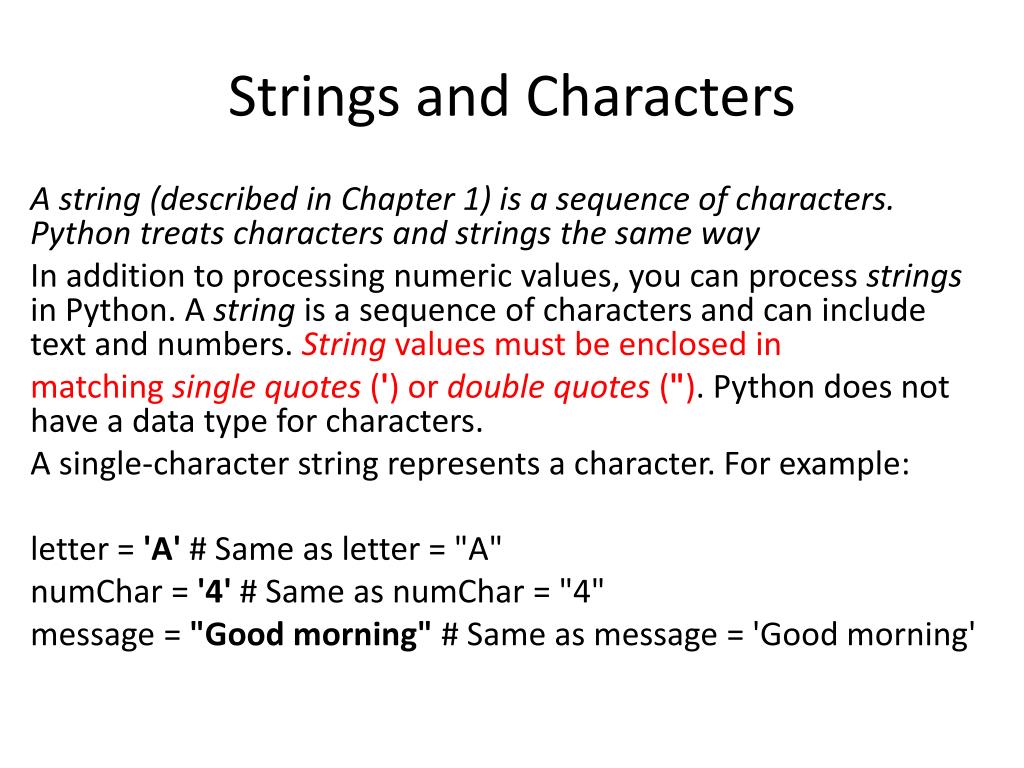 Strings and Characters

A string (described in Chapter 1) is a sequence of characters. Python treats characters and strings the same way

In addition to processing numeric values, you can process strings in Python. A string is a sequence of characters and can include text and numbers. String values must be enclosed in matching single quotes (') or double quotes ("). Python does not have a data type for characters.

A single-character string represents a character. For example:

letter = 'A' # Same as letter = "A"
numChar = '4' # Same as numChar = "4"
message = "Good morning" # Same as message = 'Good morning'